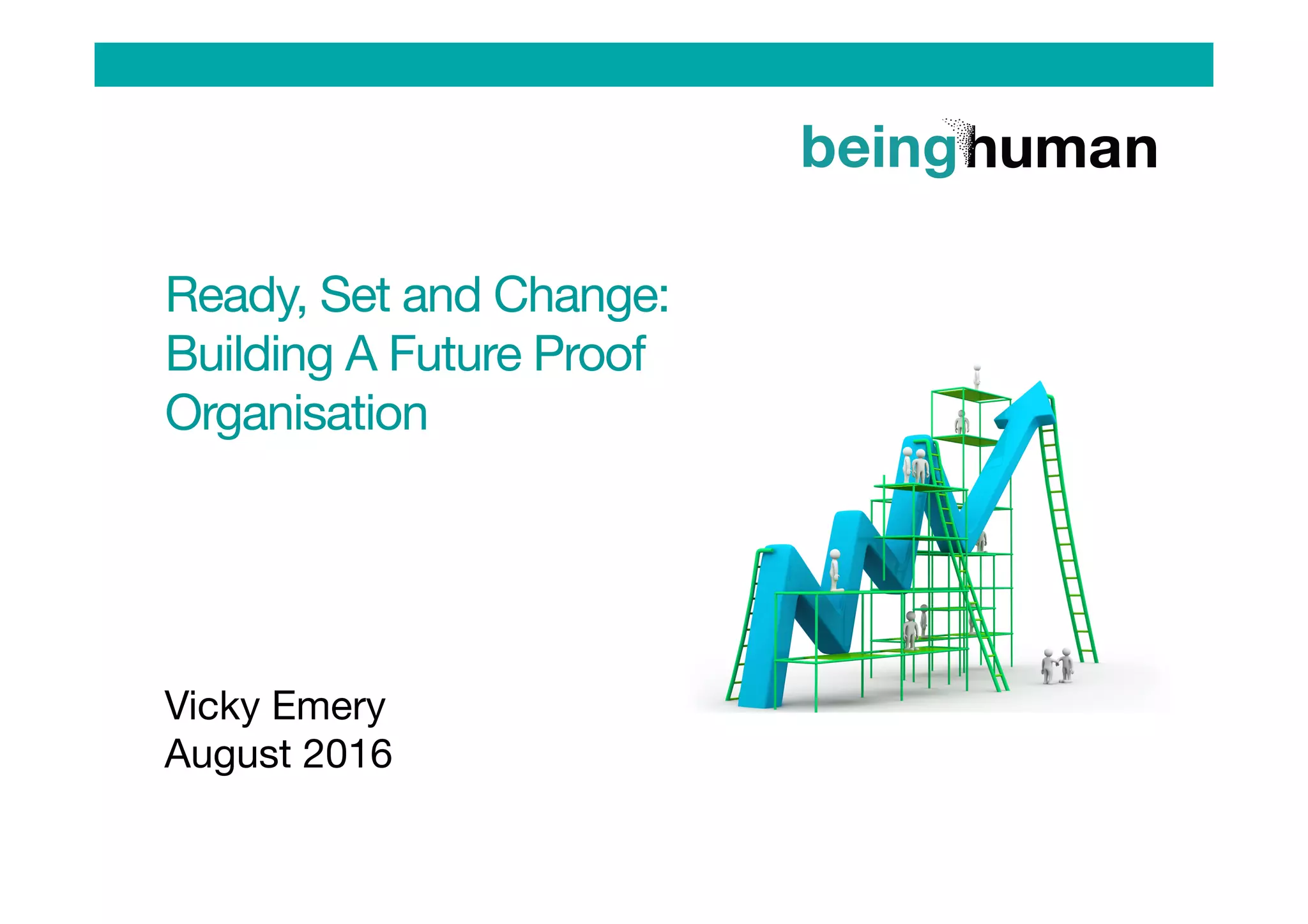 beinghuman

Ready, Set and Change: Building A Future Proof Organisation

Vicky Emery
August 2016